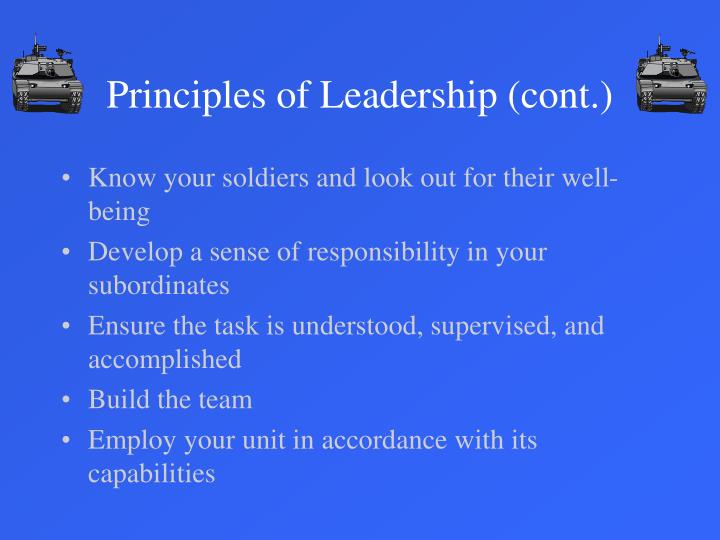 Principles of Leadership (cont.)

• Know your soldiers and look out for their well-being
• Develop a sense of responsibility in your subordinates
• Ensure the task is understood, supervised, and accomplished
• Build the team
• Employ your unit in accordance with its capabilities